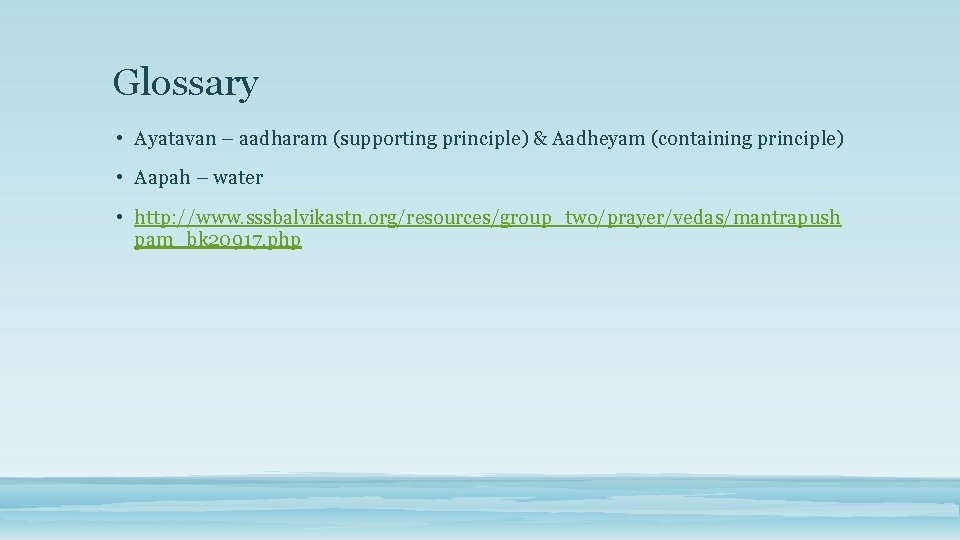 Glossary

• Ayatavan – aadharam (supporting principle) & Aadheyam (containing principle)

• Aapah – water

• http://www.sssbalvikastn.org/resources/group_two/prayer/vedas/mantrapushpam_bk20917.php